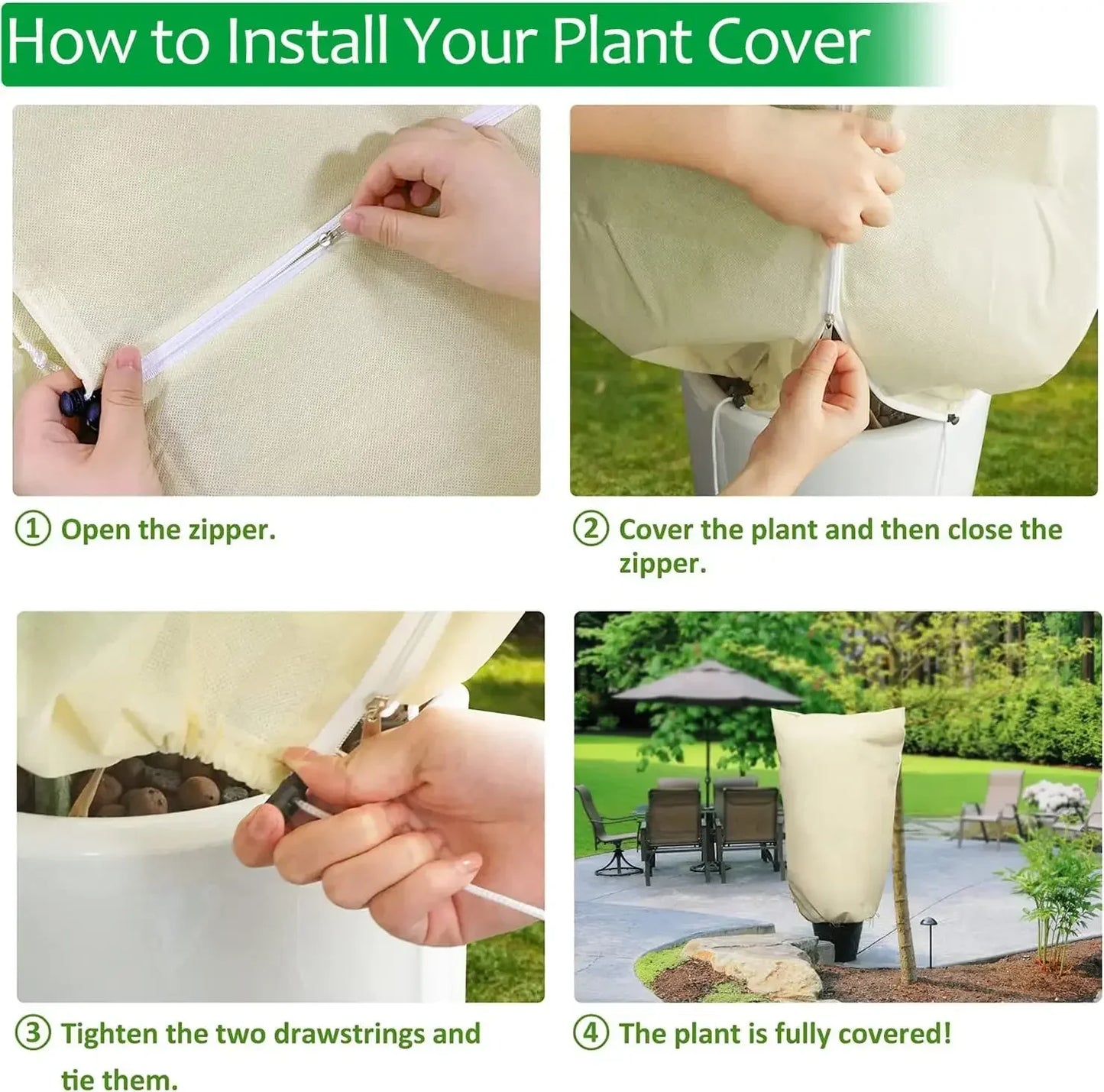 How to Install Your Plant Cover

① Open the zipper.

② Cover the plant and then close the zipper.

③ Tighten the two drawstrings and tie them.

④ The plant is fully covered!